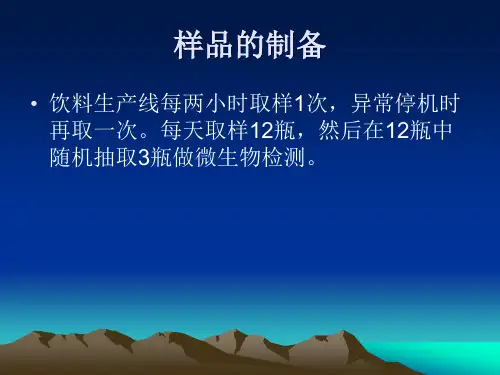 样品的制备

• 饮料生产线每两小时取样1次，异常停机时再取一次。每天取样12瓶，然后在12瓶中随机抽取3瓶做微生物检测。